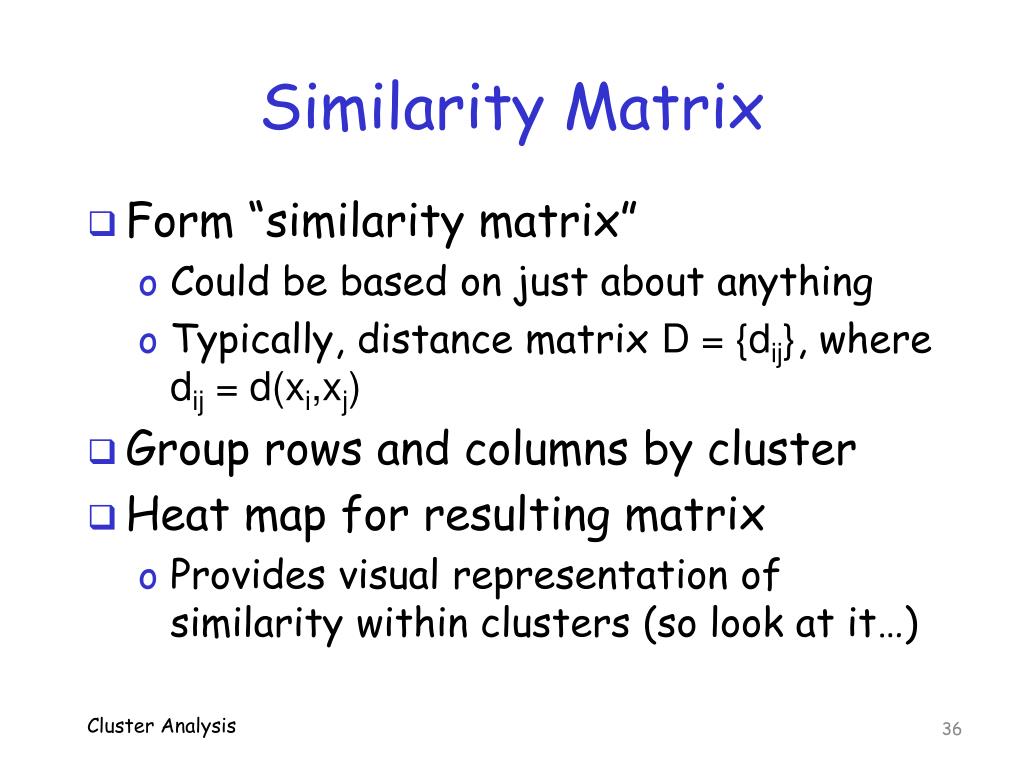 Similarity Matrix

❑ Form “similarity matrix”
o Could be based on just about anything
o Typically, distance matrix $D = \{d_{ij}\}$, where $d_{ij} = d(x_i,x_j)$

❑ Group rows and columns by cluster

❑ Heat map for resulting matrix
o Provides visual representation of similarity within clusters (so look at it…)

Cluster Analysis

36